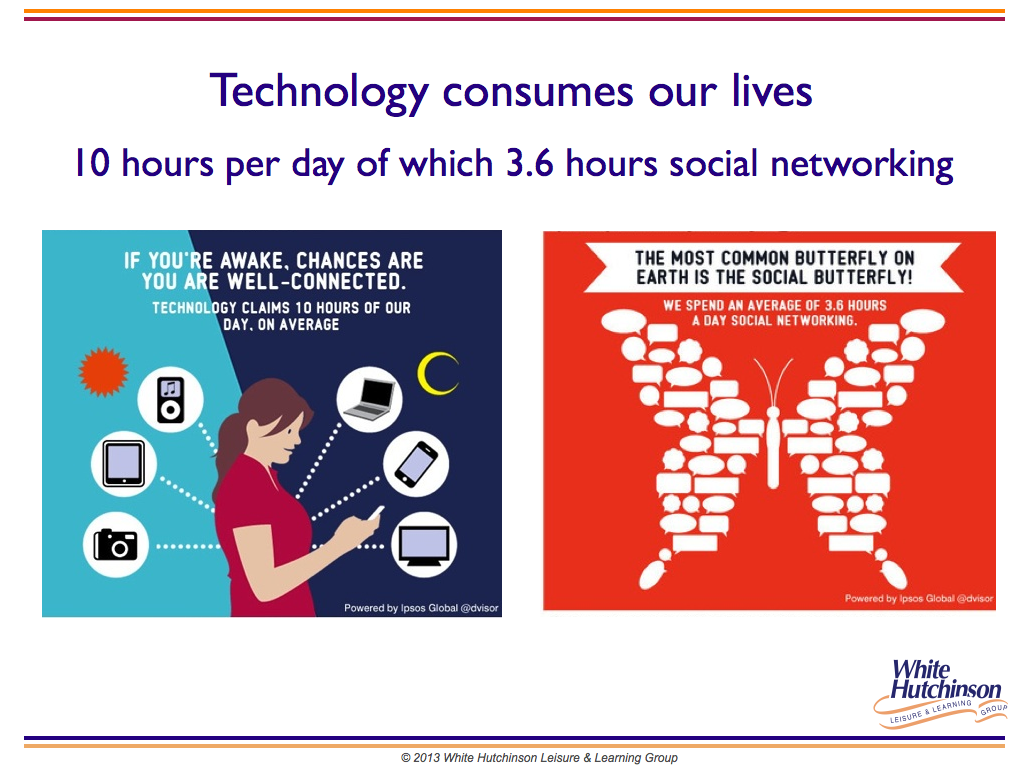 Technology consumes our lives

10 hours per day of which 3.6 hours social networking

IF YOU'RE AWAKE, CHANCES ARE YOU ARE WELL-CONNECTED.

TECHNOLOGY CLAIMS 10 HOURS OF OUR DAY, ON AVERAGE

Powered by Ipsos Global @dvisor

THE MOST COMMON BUTTERFLY ON EARTH IS THE SOCIAL BUTTERFLY!

WE SPEND AN AVERAGE OF 3.6 HOURS A DAY SOCIAL NETWORKING.

Powered by Ipsos Global @dvisor

White Hutchinson LEISURE & LEARNING GROUP

© 2013 White Hutchinson Leisure & Learning Group